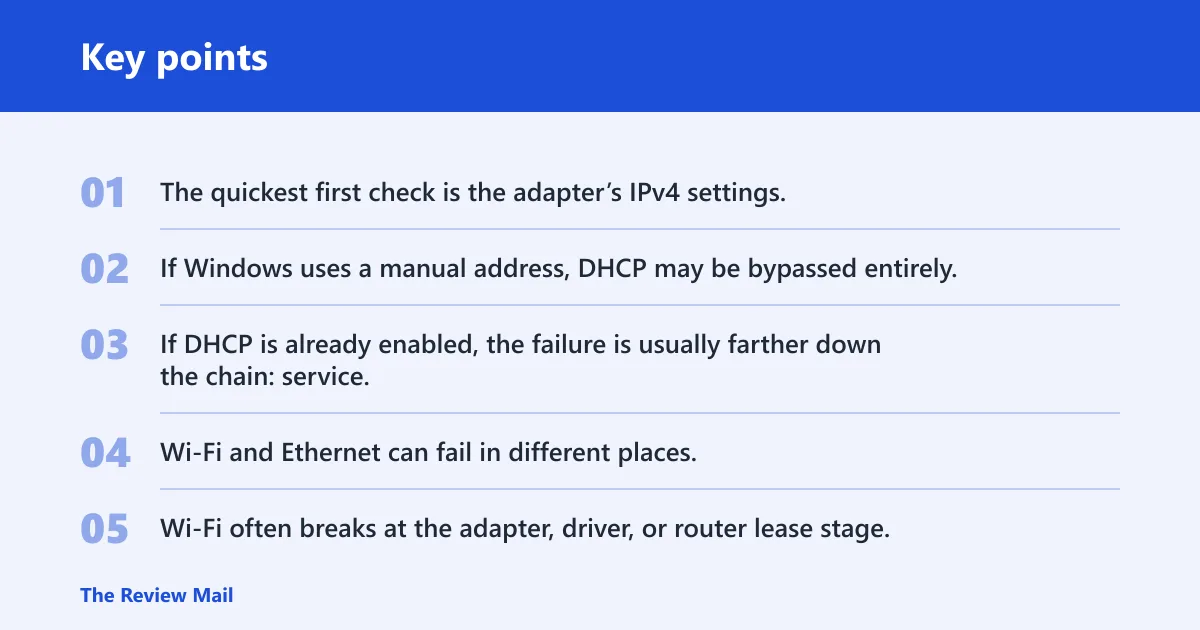 Key points

01 The quickest first check is the adapter's IPv4 settings.

02 If Windows uses a manual address, DHCP may be bypassed entirely.

03 If DHCP is already enabled, the failure is usually farther down the chain: service.

04 Wi-Fi and Ethernet can fail in different places.

05 Wi-Fi often breaks at the adapter, driver, or router lease stage.

The Review Mail